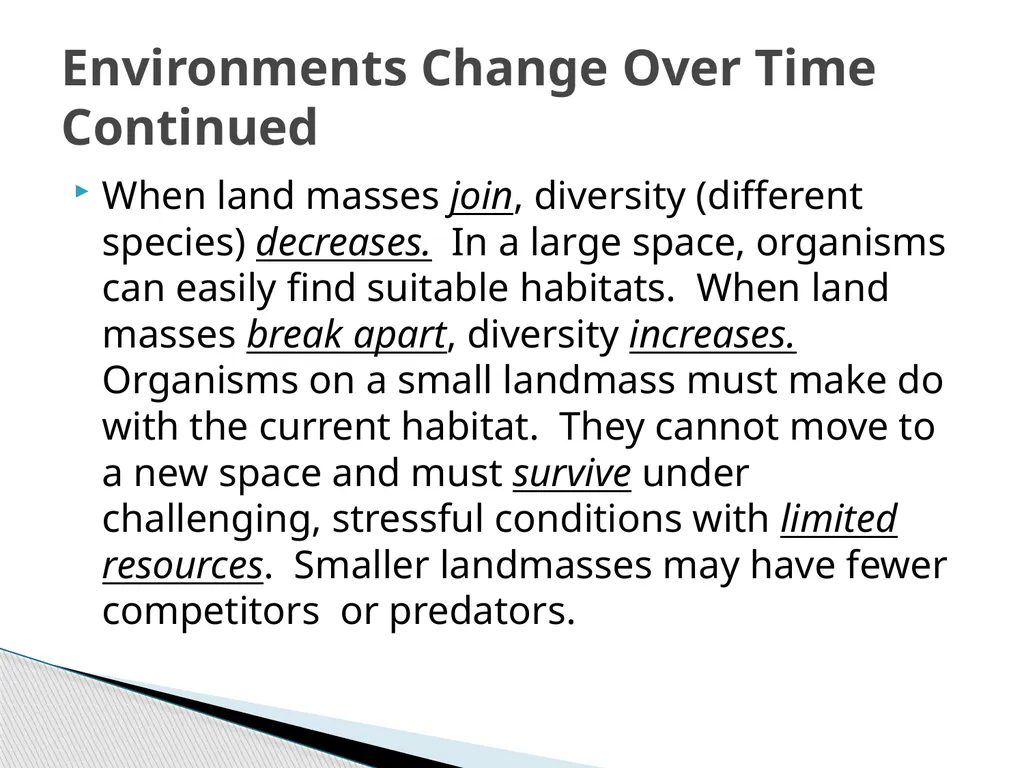 Environments Change Over Time Continued

When land masses join, diversity (different species) decreases. In a large space, organisms can easily find suitable habitats. When land masses break apart, diversity increases. Organisms on a small landmass must make do with the current habitat. They cannot move to a new space and must survive under challenging, stressful conditions with limited resources. Smaller landmasses may have fewer competitors or predators.